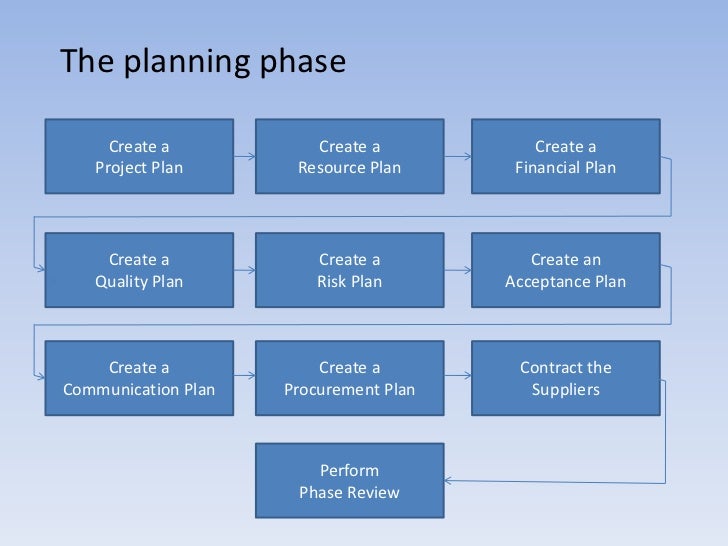 The planning phase

Create a Project Plan

Create a Resource Plan

Create a Financial Plan

Create a Quality Plan

Create a Risk Plan

Create an Acceptance Plan

Create a Communication Plan

Create a Procurement Plan

Contract the Suppliers

Perform Phase Review